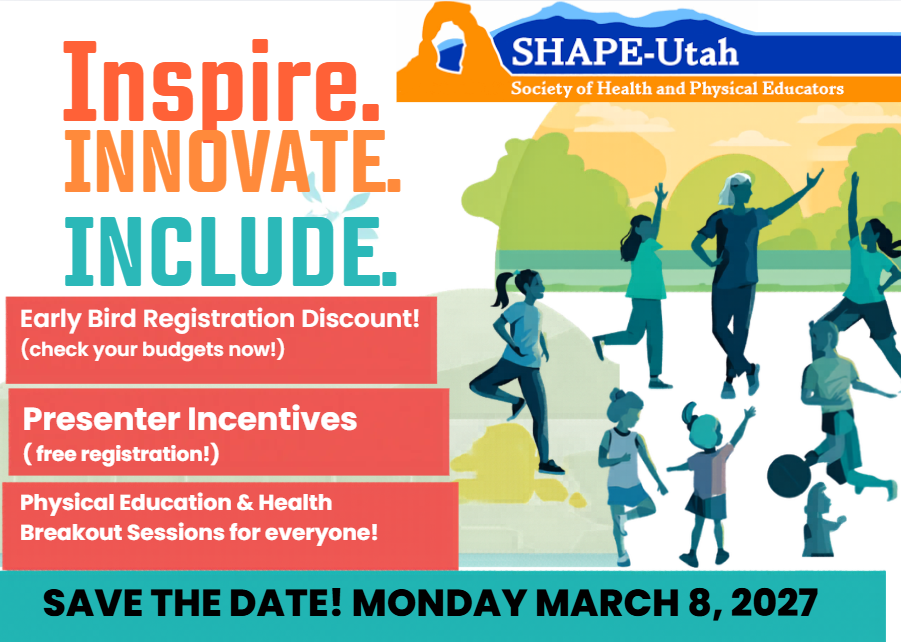 SHAPE-Utah
Society of Health and Physical Educators

Inspire.
INNOVATE.
INCLUDE.

Early Bird Registration Discount!
(check your budgets now!)

Presenter Incentives
( free registration!)

Physical Education & Health Breakout Sessions for everyone!

SAVE THE DATE! MONDAY MARCH 8, 2027